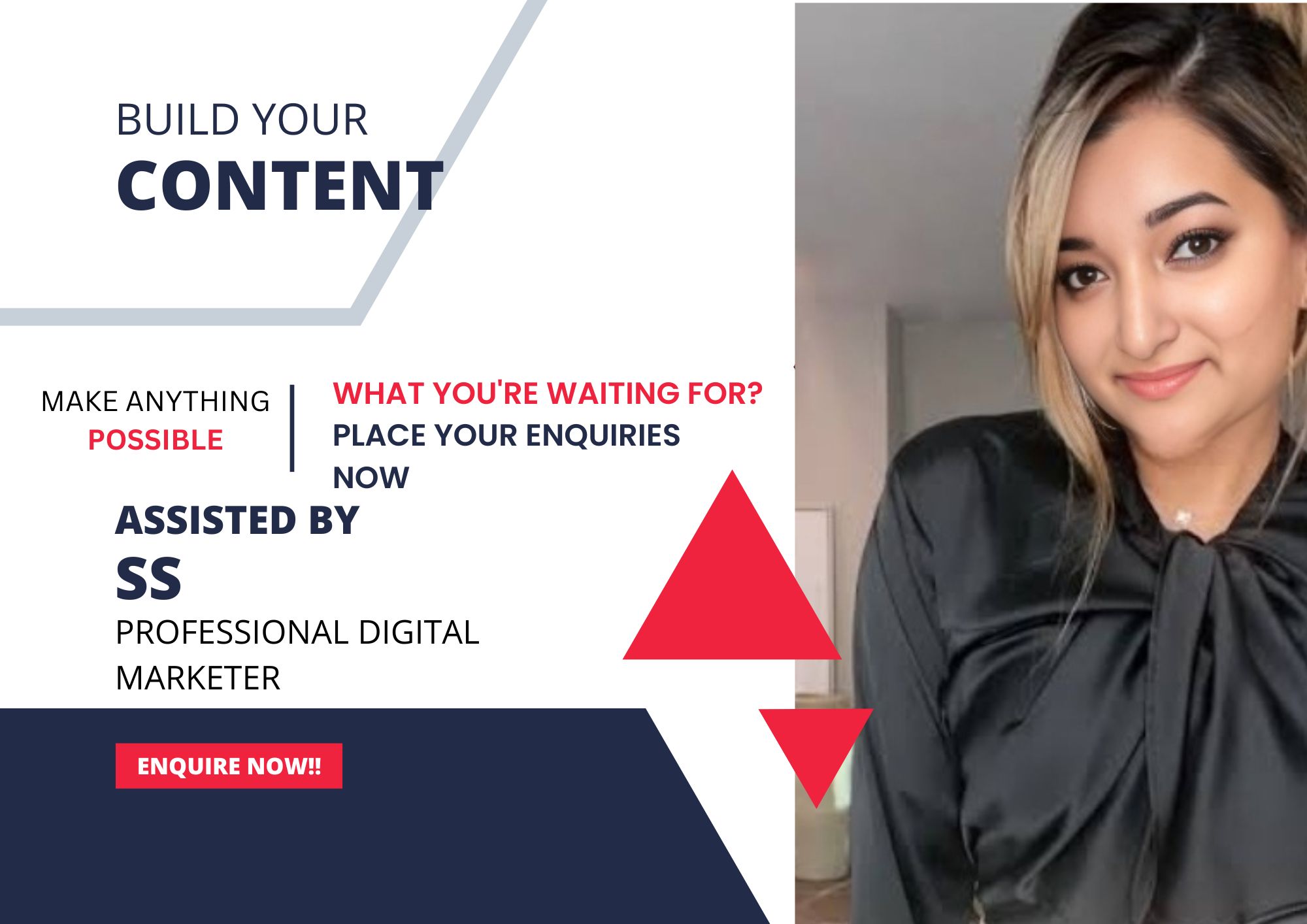 BUILD YOUR
CONTENT

MAKE ANYTHING
POSSIBLE

WHAT YOU'RE WAITING FOR?
PLACE YOUR ENQUIRIES NOW

ASSISTED BY
SS
PROFESSIONAL DIGITAL MARKETER

ENQUIRE NOW!!